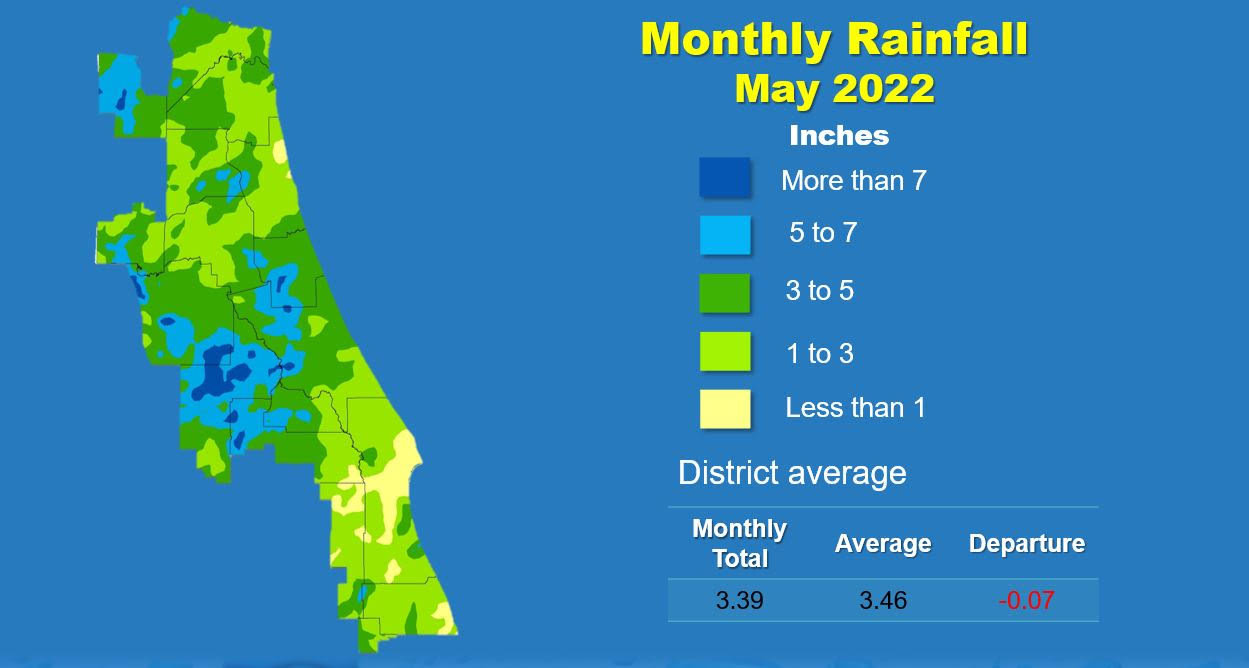 Monthly Rainfall
May 2022

Inches

More than 7

5 to 7

3 to 5

1 to 3

Less than 1

District average

| Monthly Total | Average | Departure |
|---|---|---|
| 3.39 | 3.46 | -0.07 |